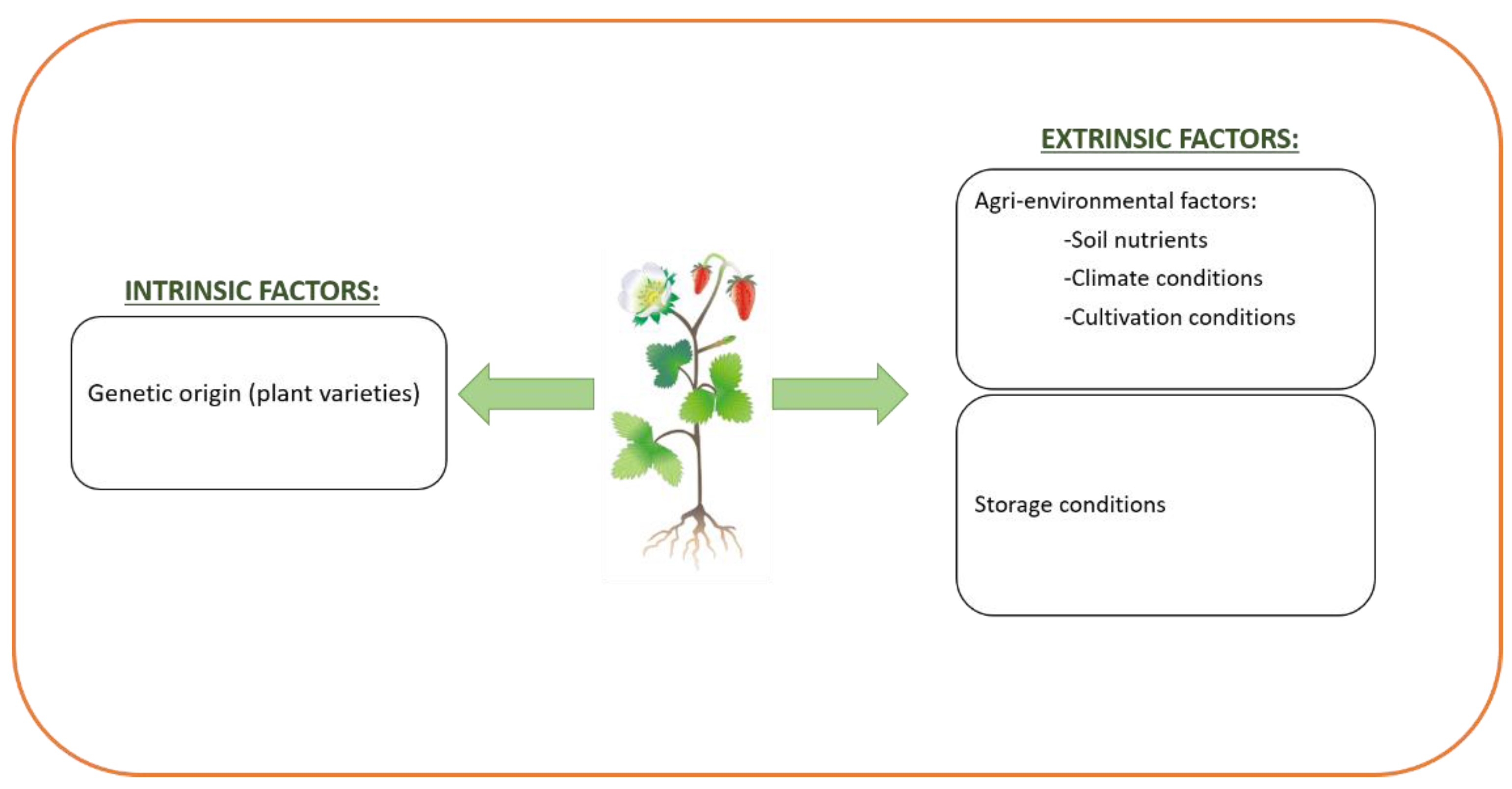 INTRINSIC FACTORS:

Genetic origin (plant varieties)

EXTRINSIC FACTORS:

Agri-environmental factors:
-Soil nutrients
-Climate conditions
-Cultivation conditions

Storage conditions